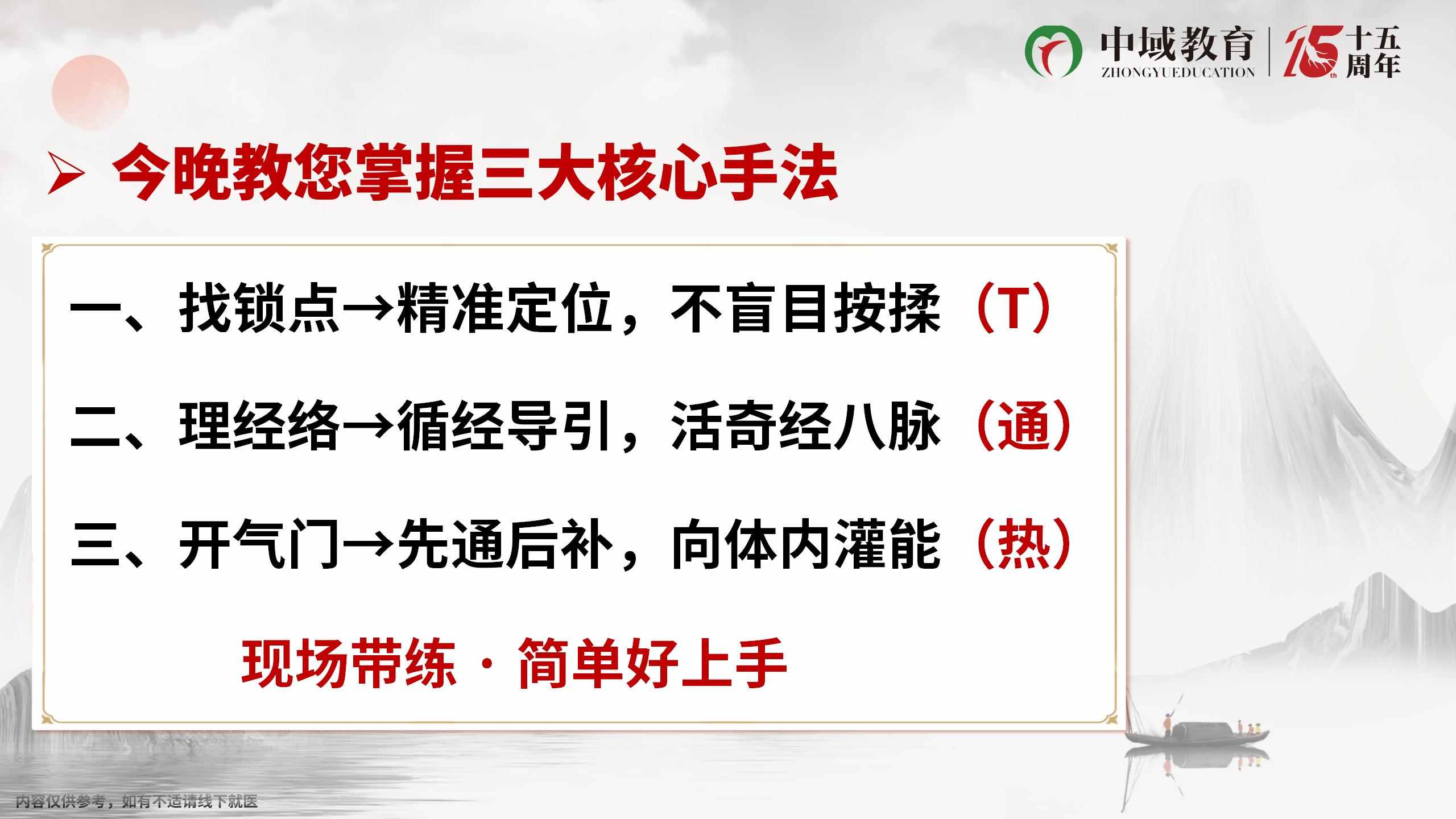 中域教育 ZHONGYUEDUCATION 15th 十五周年

➢ 今晚教您掌握三大核心手法

一、找锁点→精准定位，不盲目按揉（T）

二、理经络→循经导引，活奇经八脉（通）

三、开气门→先通后补，向体内灌能（热）

现场带练 · 简单好上手

内容仅供参考，如有不适请线下就医